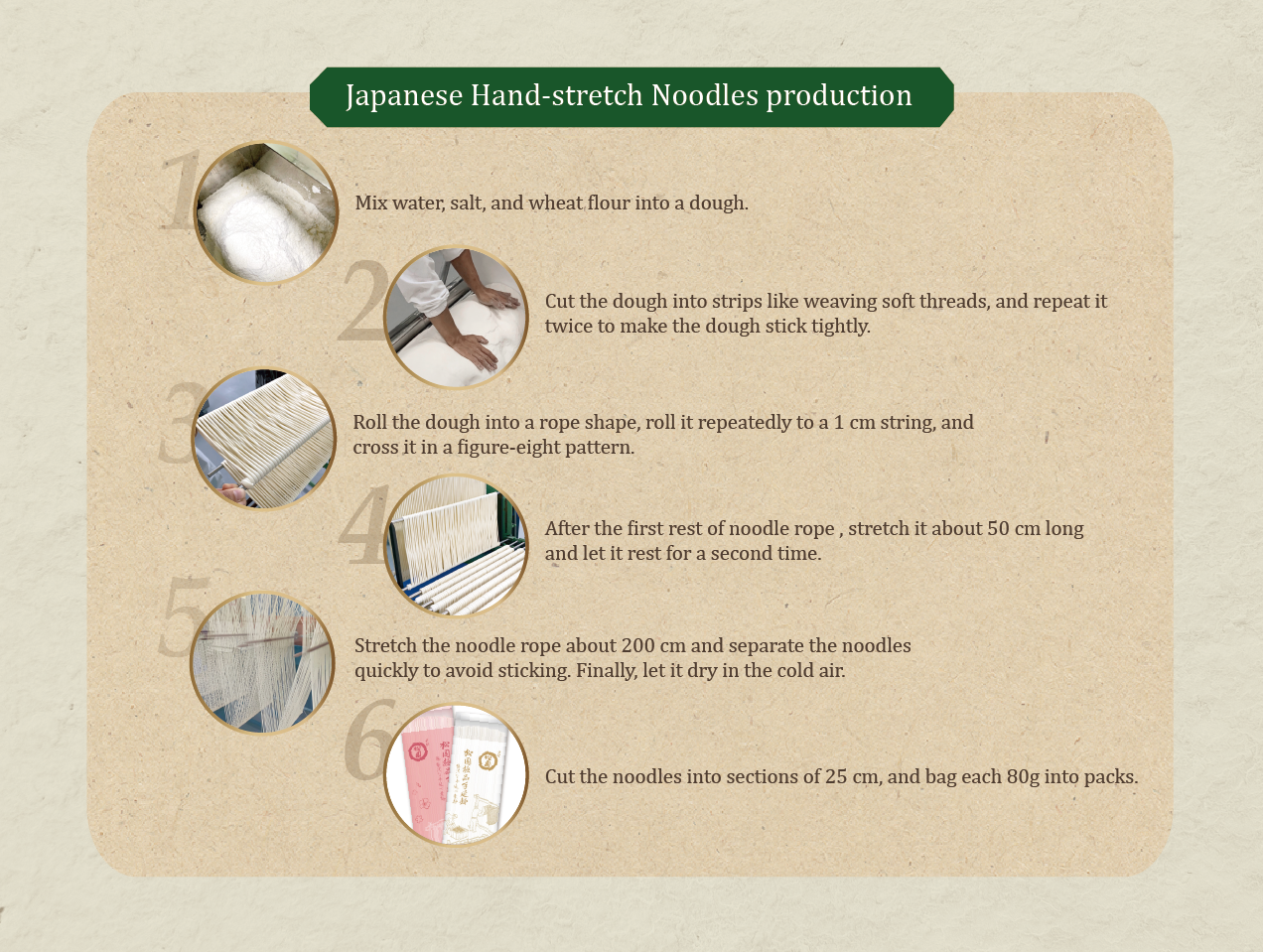 Japanese Hand-stretch Noodles production

1

Mix water, salt, and wheat flour into a dough.

2

Cut the dough into strips like weaving soft threads, and repeat it twice to make the dough stick tightly.

3

Roll the dough into a rope shape, roll it repeatedly to a 1 cm string, and cross it in a figure-eight pattern.

4

After the first rest of noodle rope , stretch it about 50 cm long and let it rest for a second time.

5

Stretch the noodle rope about 200 cm and separate the noodles quickly to avoid sticking. Finally, let it dry in the cold air.

6

Cut the noodles into sections of 25 cm, and bag each 80g into packs.